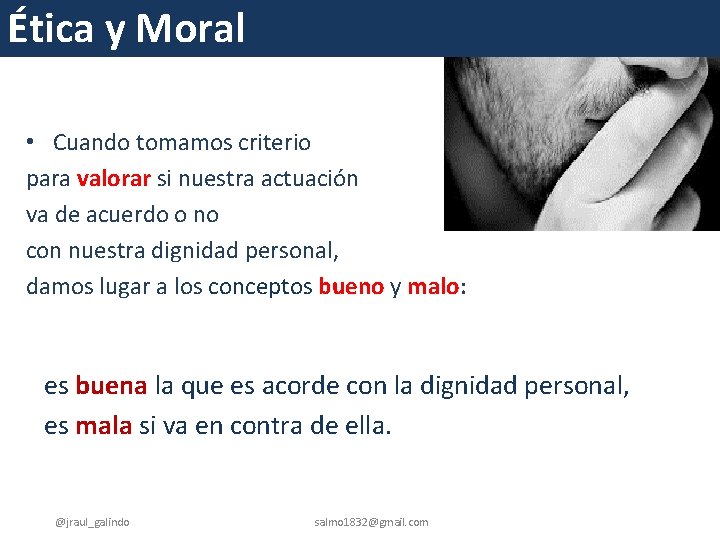 Ética y Moral

• Cuando tomamos criterio para valorar si nuestra actuación va de acuerdo o no con nuestra dignidad personal, damos lugar a los conceptos bueno y malo:

es buena la que es acorde con la dignidad personal,
es mala si va en contra de ella.

@jraul_galindo

salmo1832@gmail.com